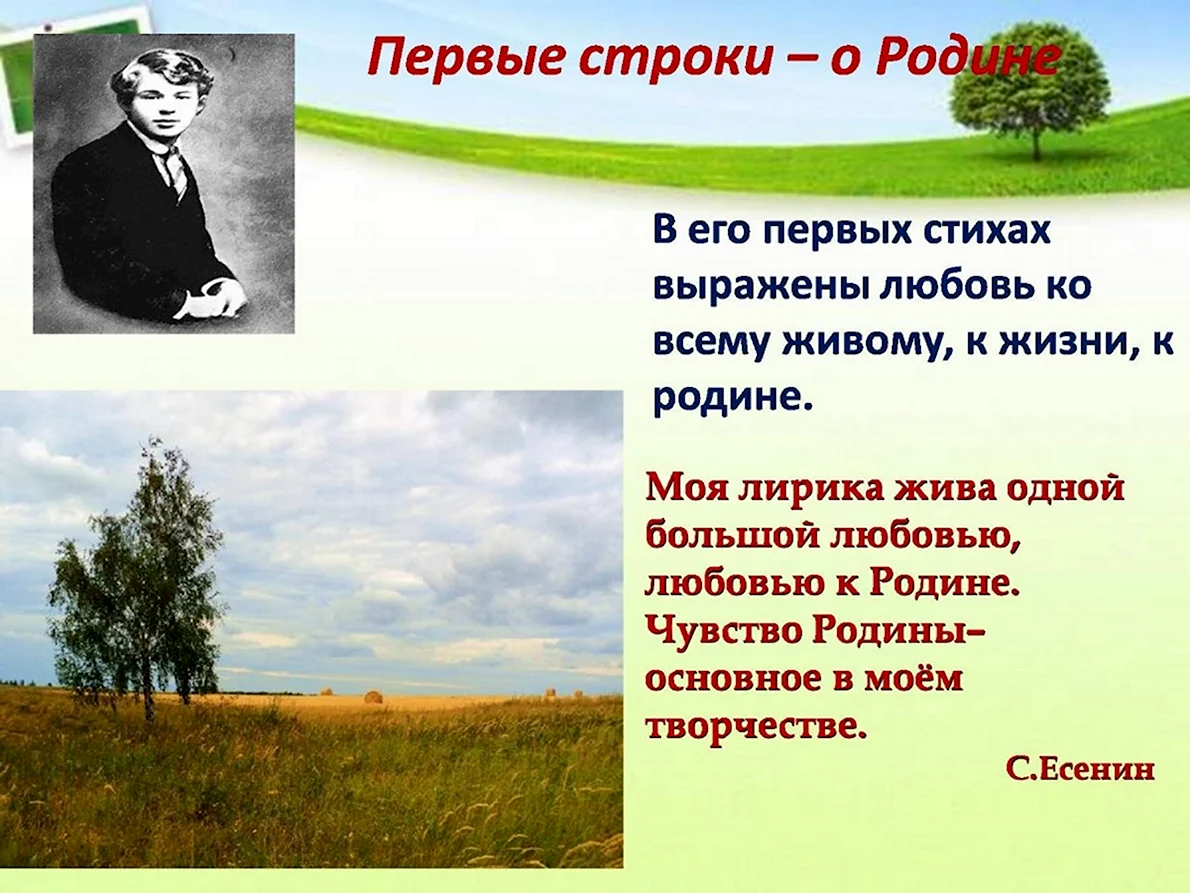 Первые строки – о Родине

В его первых стихах выражены любовь ко всему живому, к жизни, к родине.

Моя лирика жива одной большой любовью, любовью к Родине. Чувство Родины– основное в моём творчестве.

С.Есенин